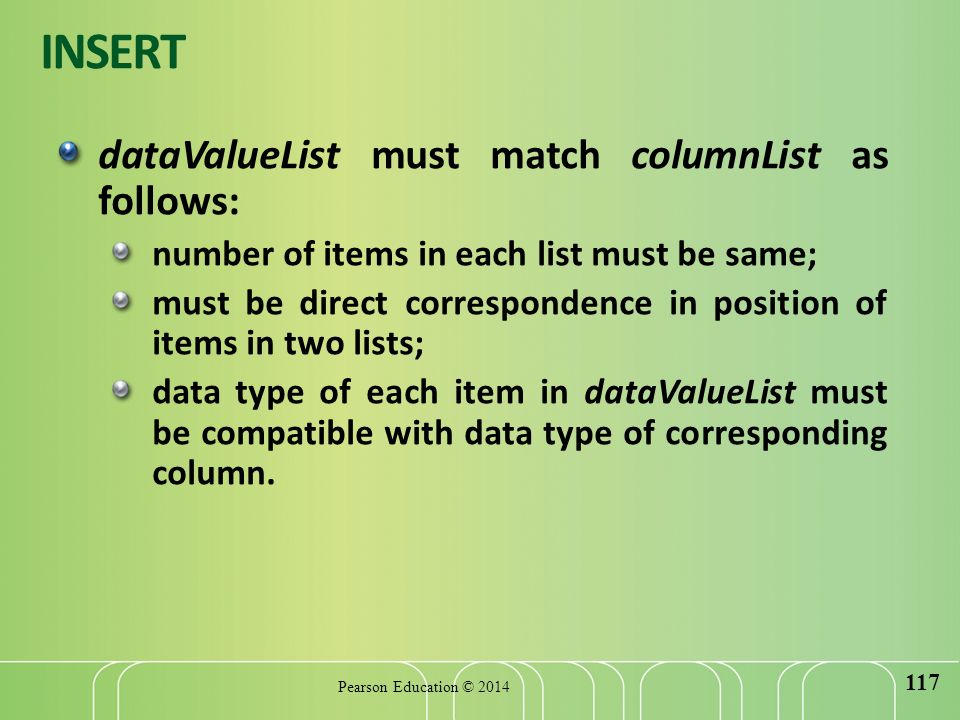 INSERT

dataValueList must match columnList as follows:

number of items in each list must be same;

must be direct correspondence in position of items in two lists;

data type of each item in dataValueList must be compatible with data type of corresponding column.

Pearson Education © 2014

117